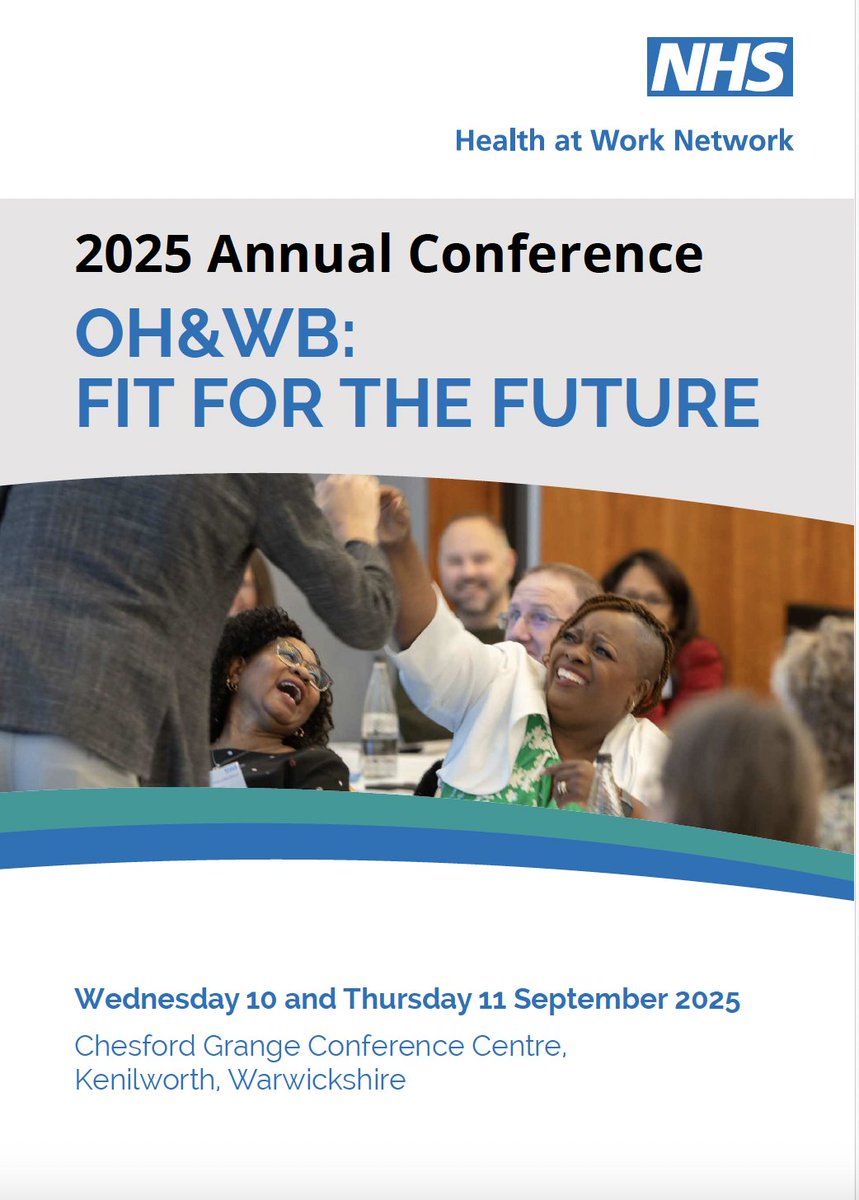 NHS
Health at Work Network

2025 Annual Conference

OH&WB:
FIT FOR THE FUTURE

Wednesday 10 and Thursday 11 September 2025
Chesford Grange Conference Centre, Kenilworth, Warwickshire